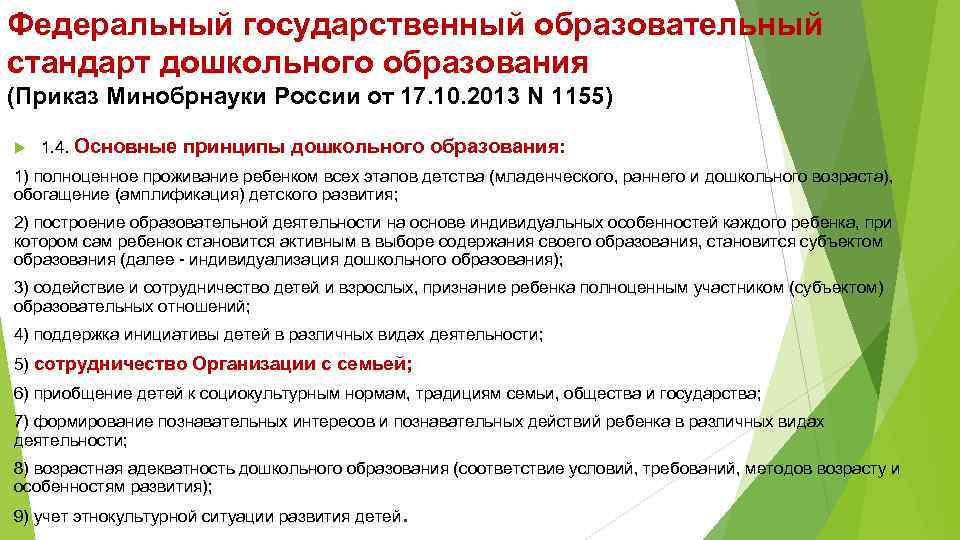 Федеральный государственный образовательный стандарт дошкольного образования
(Приказ Минобрнауки России от 17.10.2013 N 1155)

1.4. Основные принципы дошкольного образования:

1) полноценное проживание ребенком всех этапов детства (младенческого, раннего и дошкольного возраста), обогащение (амплификация) детского развития;

2) построение образовательной деятельности на основе индивидуальных особенностей каждого ребенка, при котором сам ребенок становится активным в выборе содержания своего образования, становится субъектом образования (далее - индивидуализация дошкольного образования);

3) содействие и сотрудничество детей и взрослых, признание ребенка полноценным участником (субъектом) образовательных отношений;

4) поддержка инициативы детей в различных видах деятельности;

5) сотрудничество Организации с семьей;

6) приобщение детей к социокультурным нормам, традициям семьи, общества и государства;

7) формирование познавательных интересов и познавательных действий ребенка в различных видах деятельности;

8) возрастная адекватность дошкольного образования (соответствие условий, требований, методов возрасту и особенностям развития);

9) учет этнокультурной ситуации развития детей.